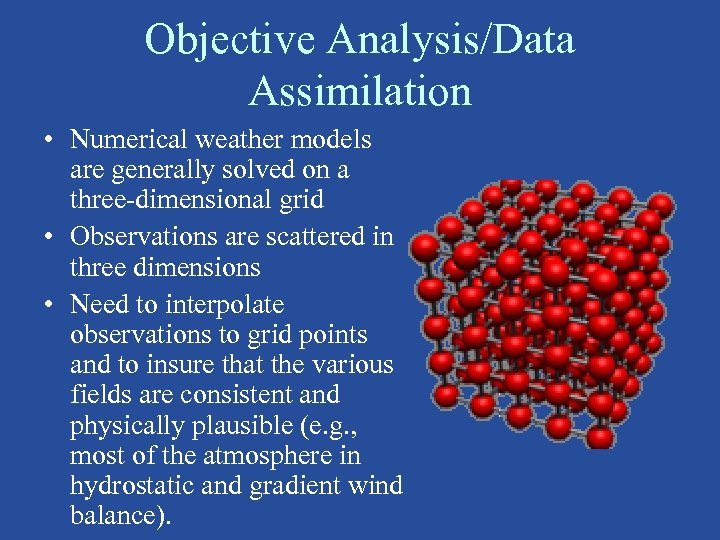 Objective Analysis/Data Assimilation

• Numerical weather models are generally solved on a three-dimensional grid

• Observations are scattered in three dimensions

• Need to interpolate observations to grid points and to insure that the various fields are consistent and physically plausible (e.g., most of the atmosphere in hydrostatic and gradient wind balance).